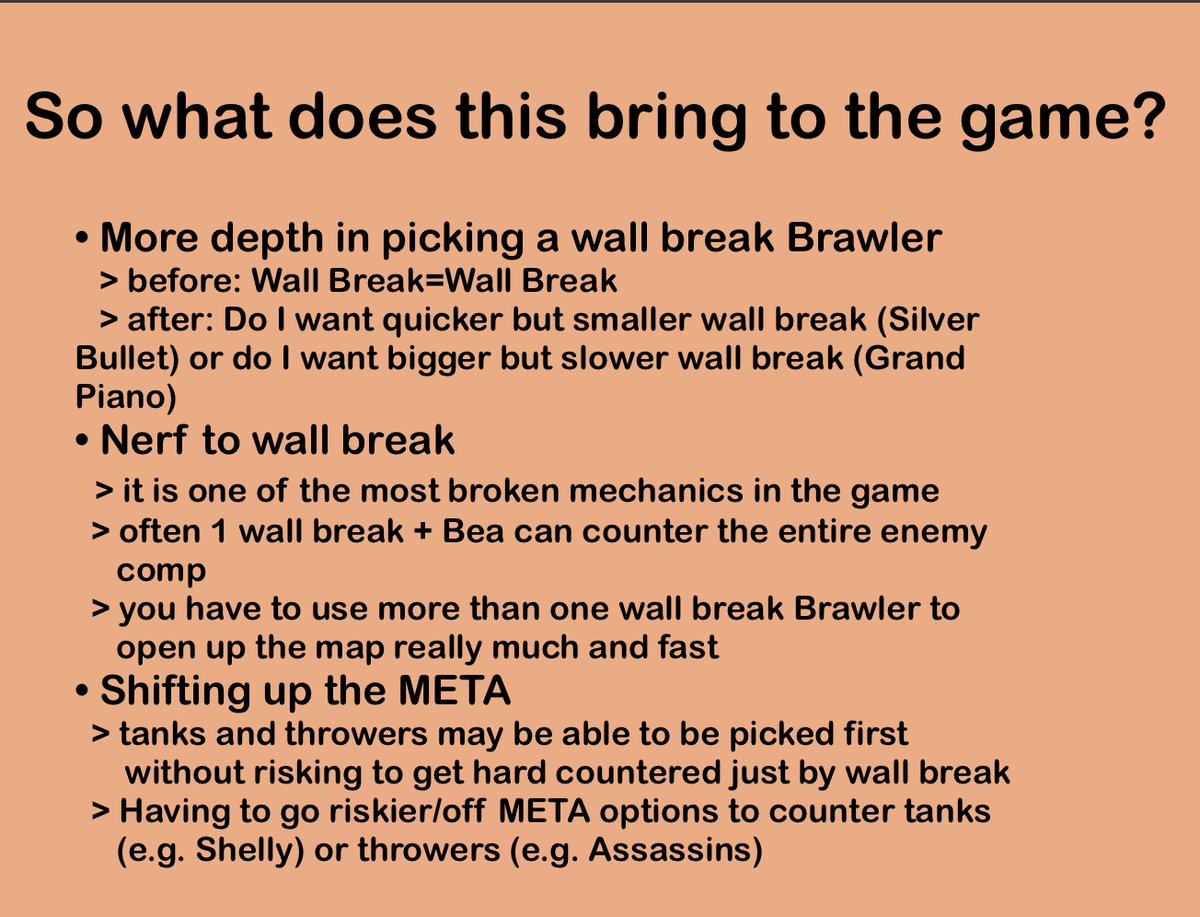 So what does this bring to the game?

• More depth in picking a wall break Brawler
> before: Wall Break=Wall Break
> after: Do I want quicker but smaller wall break (Silver Bullet) or do I want bigger but slower wall break (Grand Piano)

• Nerf to wall break
> it is one of the most broken mechanics in the game
> often 1 wall break + Bea can counter the entire enemy comp
> you have to use more than one wall break Brawler to open up the map really much and fast

• Shifting up the META
> tanks and throwers may be able to be picked first without risking to get hard countered just by wall break
> Having to go riskier/off META options to counter tanks (e.g. Shelly) or throwers (e.g. Assassins)